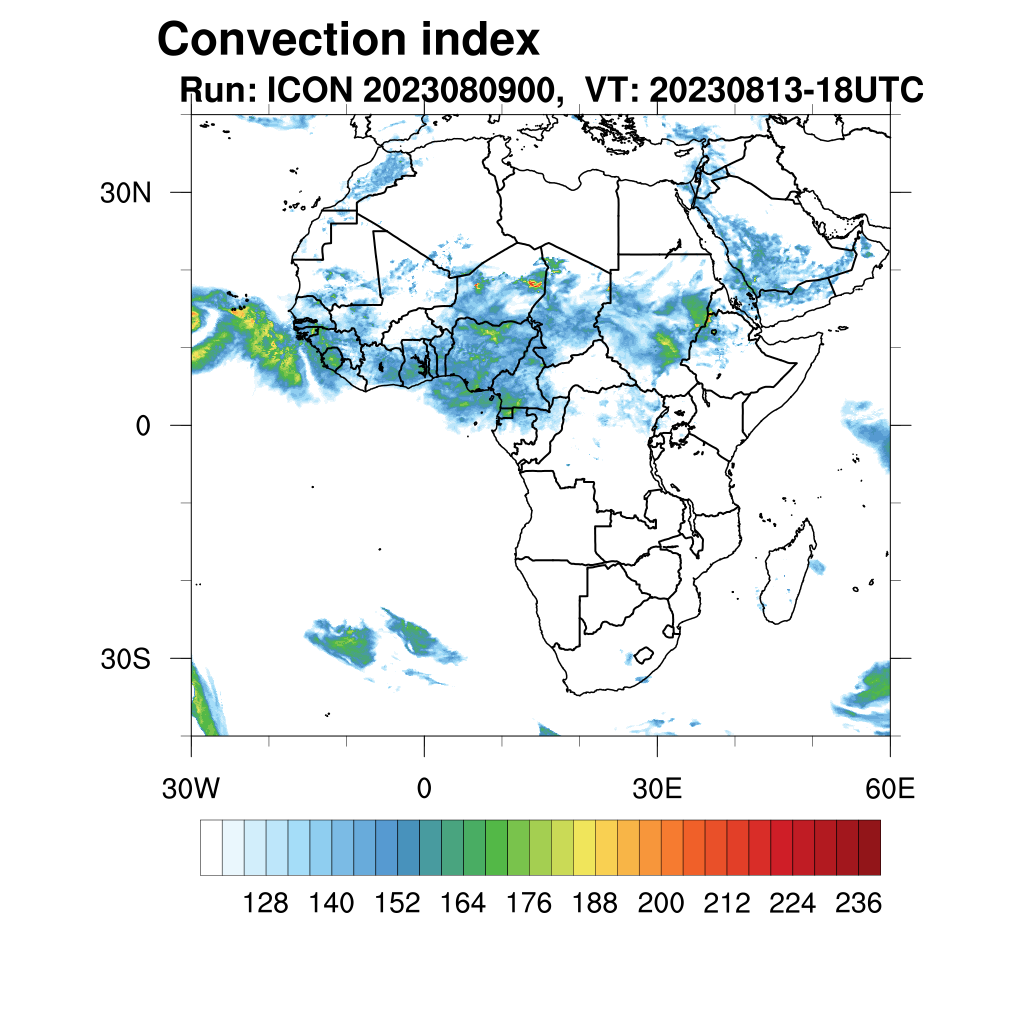 Convection index
Run: ICON 2023080900, VT: 20230813-18UTC

30N
0
30S

30W
0
30E
60E

128 140 152 164 176 188 200 212 224 236